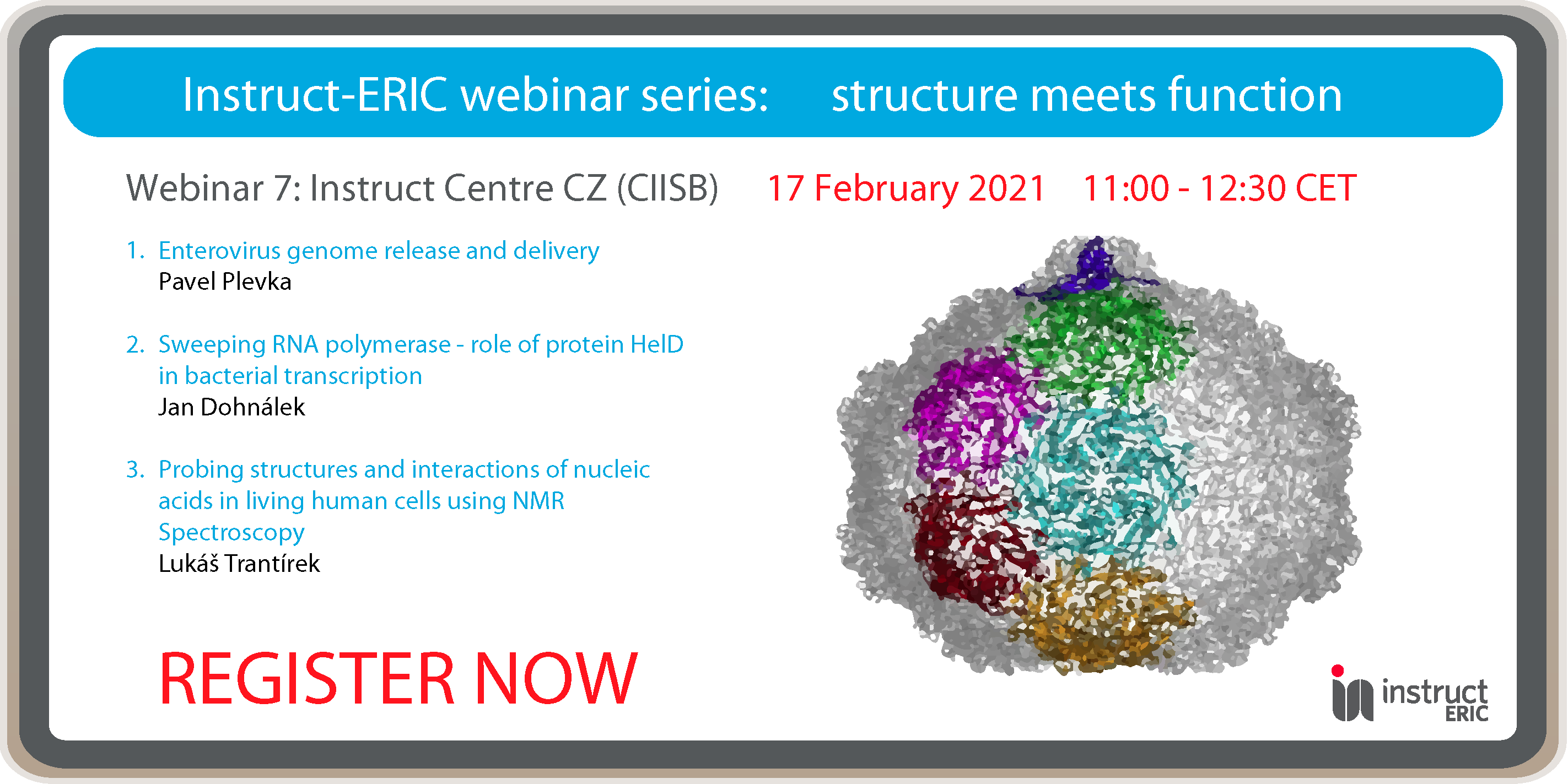 Instruct-ERIC webinar series: structure meets function

Webinar 7: Instruct Centre CZ (CIISB) 17 February 2021 11:00 - 12:30 CET

1. Enterovirus genome release and delivery
Pavel Plevka

2. Sweeping RNA polymerase - role of protein HelD in bacterial transcription
Jan Dohnálek

3. Probing structures and interactions of nucleic acids in living human cells using NMR Spectroscopy
Lukáš Trantírek

REGISTER NOW

instruct ERIC